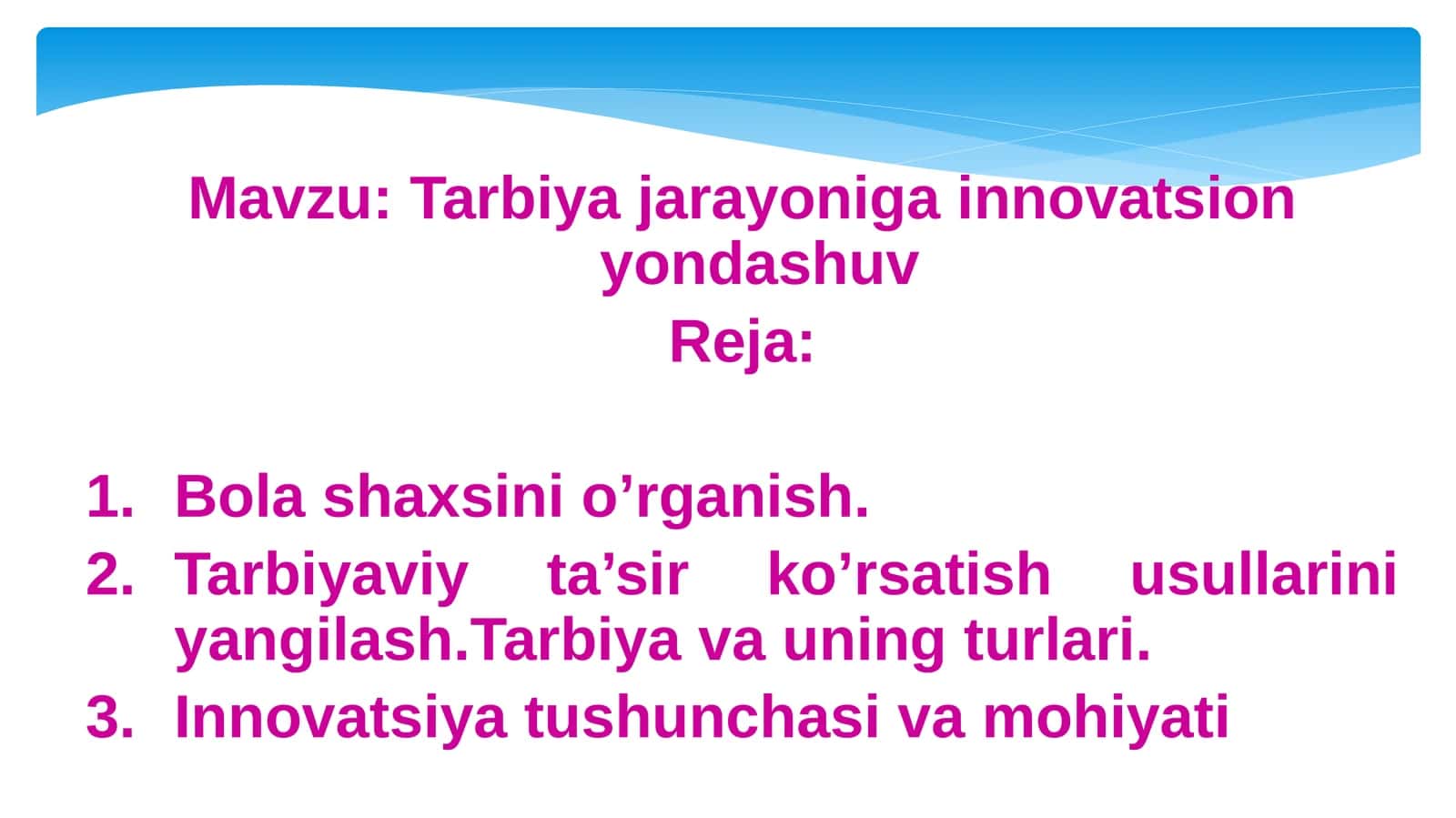 Mavzu: Tarbiya jarayoniga innovatsion yondashuv
Reja:

1. Bola shaxsini o’rganish.
2. Tarbiyaviy ta’sir ko’rsatish usullarini yangilash.Tarbiya va uning turlari.
3. Innovatsiya tushunchasi va mohiyati